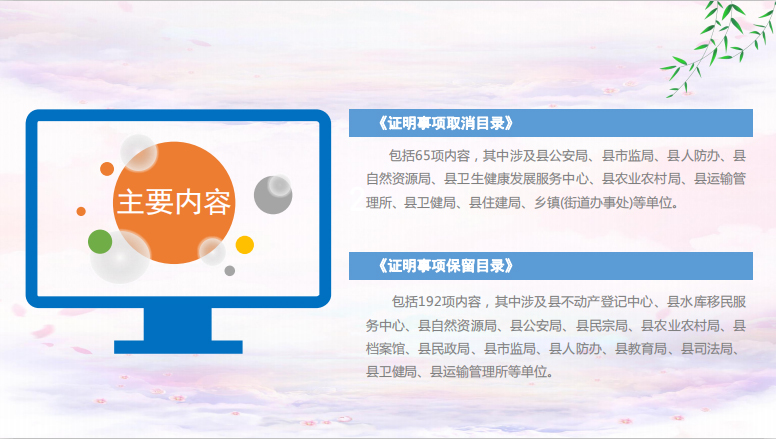 主要内容

《证明事项取消目录》

包括65项内容，其中涉及县公安局、县市监局、县人防办、县自然资源局、县卫生健康发展服务中心、县农业农村局、县运输管理所、县卫健局、县住建局、乡镇(街道办事处)等单位。

《证明事项保留目录》

包括192项内容，其中涉及县不动产登记中心、县水库移民服务中心、县自然资源局、县公安局、县民宗局、县农业农村局、县档案馆、县民政局、县市监局、县人防办、县教育局、县司法局、县卫健局、县运输管理所等单位。